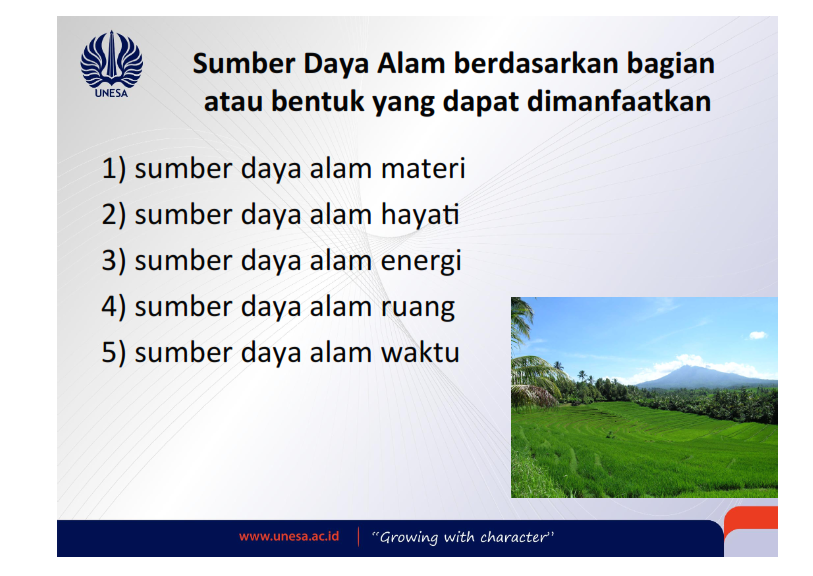 UNESA

Sumber Daya Alam berdasarkan bagian atau bentuk yang dapat dimanfaatkan

1) sumber daya alam materi
2) sumber daya alam hayati
3) sumber daya alam energi
4) sumber daya alam ruang
5) sumber daya alam waktu

www.unesa.ac.id | "Growing with character"